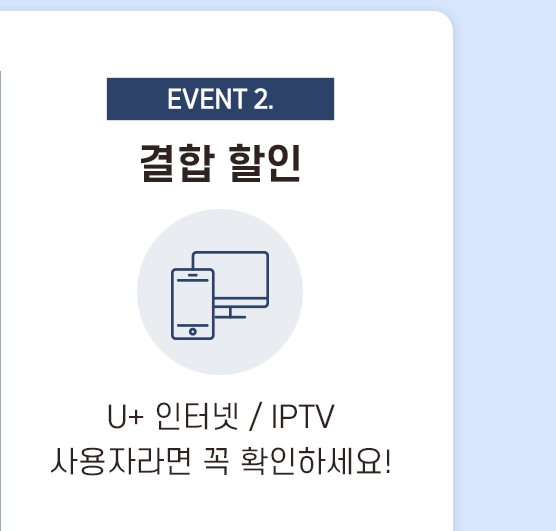 EVENT 2.

결합 할인

U+ 인터넷 / IPTV
사용자라면 꼭 확인하세요!